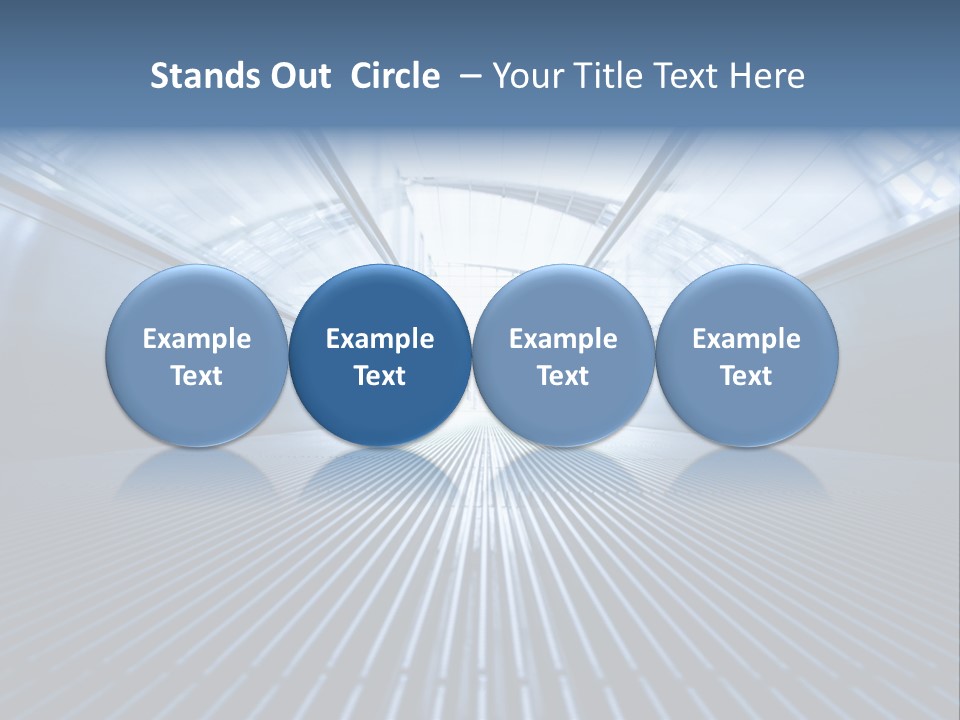 Stands Out  Circle  – Your Title Text Here

Example Text

Example Text

Example Text

Example Text